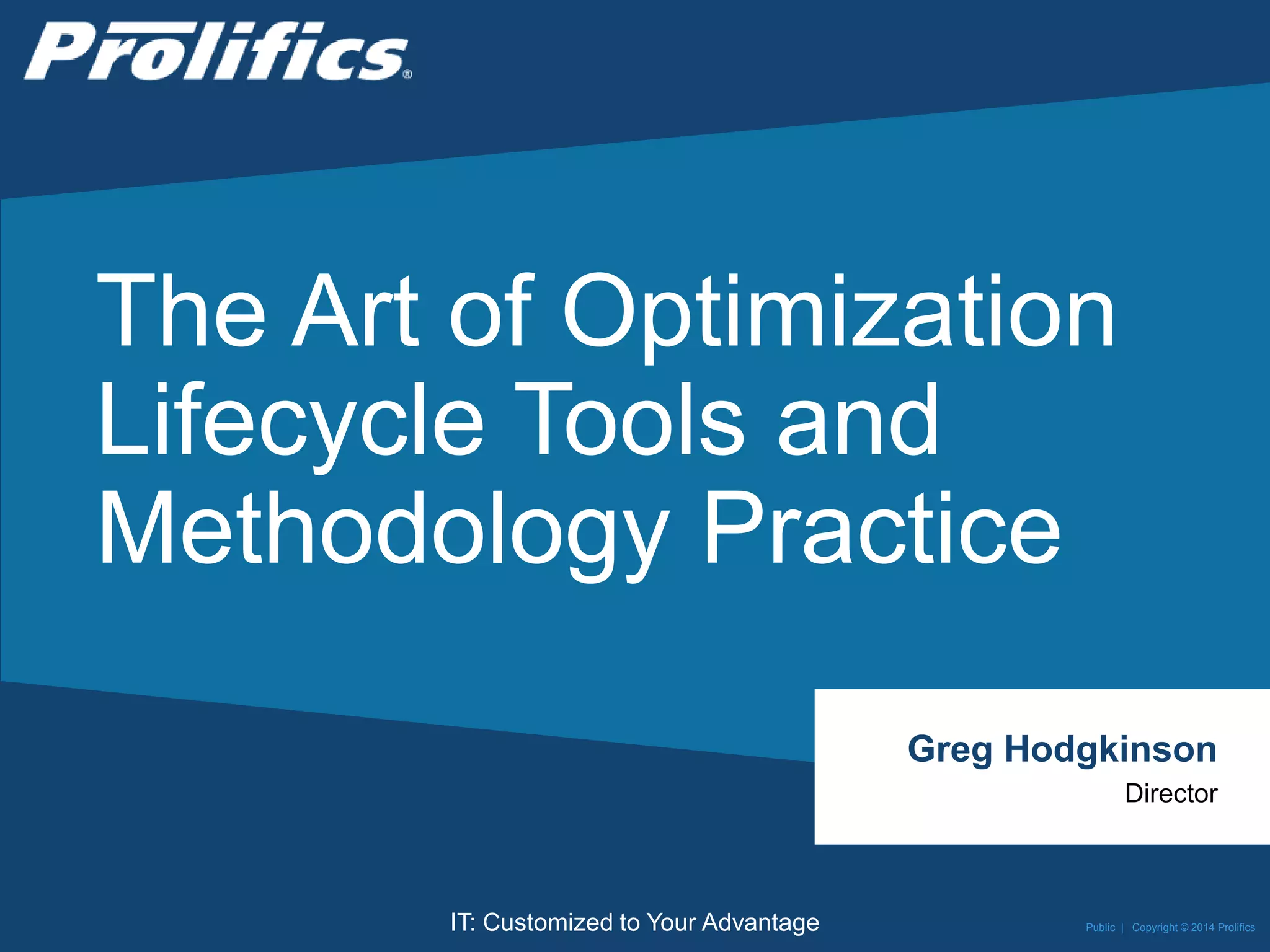 Prolifics®

The Art of Optimization Lifecycle Tools and Methodology Practice

Greg Hodgkinson
Director

IT: Customized to Your Advantage

Public | Copyright © 2014 Prolifics